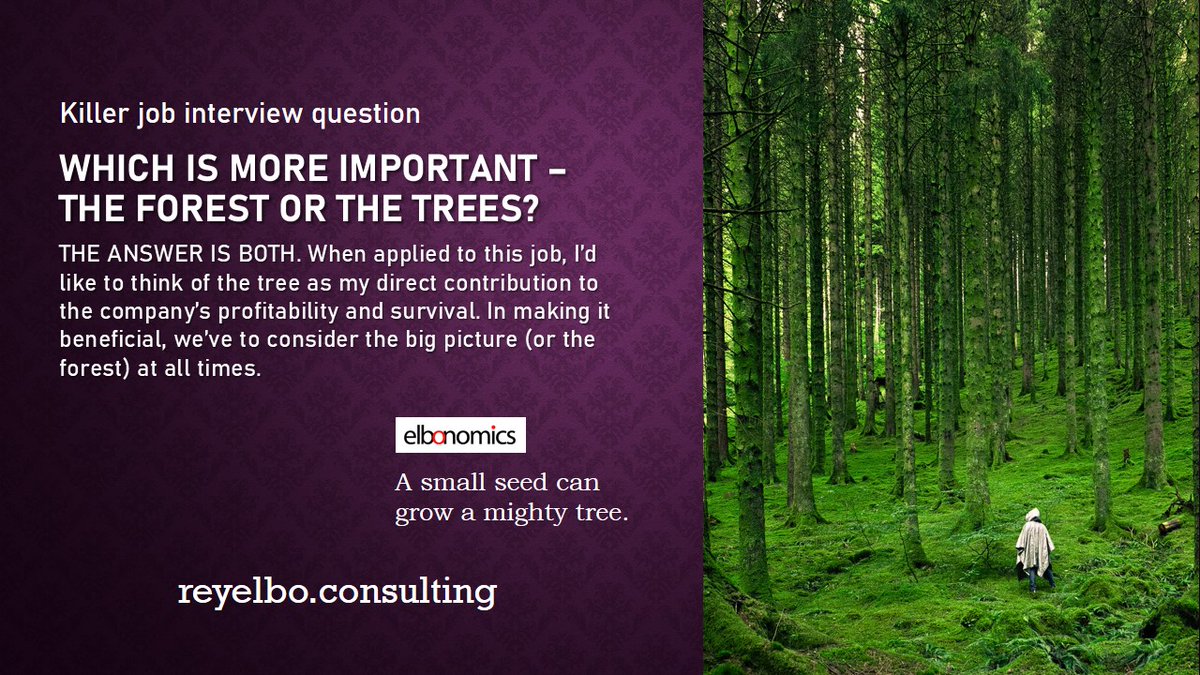 Killer job interview question

WHICH IS MORE IMPORTANT – THE FOREST OR THE TREES?

THE ANSWER IS BOTH. When applied to this job, I'd like to think of the tree as my direct contribution to the company's profitability and survival. In making it beneficial, we've to consider the big picture (or the forest) at all times.

elbonomics

A small seed can grow a mighty tree.

reyelbo.consulting